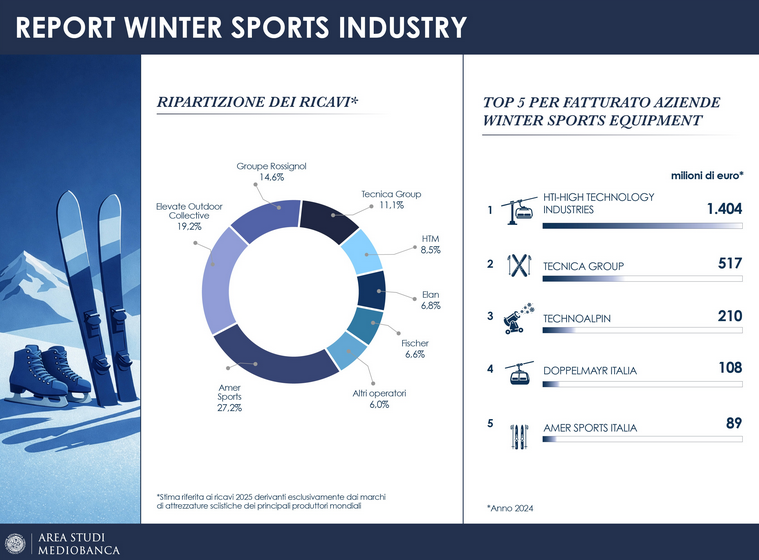 REPORT WINTER SPORTS INDUSTRY

RIPARTIZIONE DEI RICAVI*

Groupe Rossignol 14,6%

Tecnica Group 11,1%

HTM 8,5%

Elan 6,8%

Fischer 6,6%

Altri operatori 6,0%

Amer Sports 27,2%

Elevate Outdoor Collective 19,2%

*Stima riferita ai ricavi 2025 derivanti esclusivamente dai marchi di attrezzature sciistiche dei principali produttori mondiali

TOP 5 PER FATTURATO AZIENDE WINTER SPORTS EQUIPMENT

milioni di euro*

1 HTI-HIGH TECHNOLOGY INDUSTRIES 1.404

2 TECNICA GROUP 517

3 TECHNOALPIN 210

4 DOPPELMAYR ITALIA 108

5 AMER SPORTS ITALIA 89

*Anno 2024

AREA STUDI MEDIOBANCA